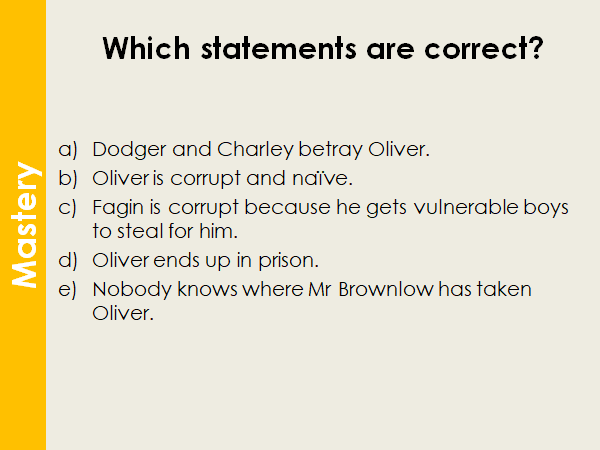 Mastery

Which statements are correct?

a) Dodger and Charley betray Oliver.
b) Oliver is corrupt and naïve.
c) Fagin is corrupt because he gets vulnerable boys to steal for him.
d) Oliver ends up in prison.
e) Nobody knows where Mr Brownlow has taken Oliver.